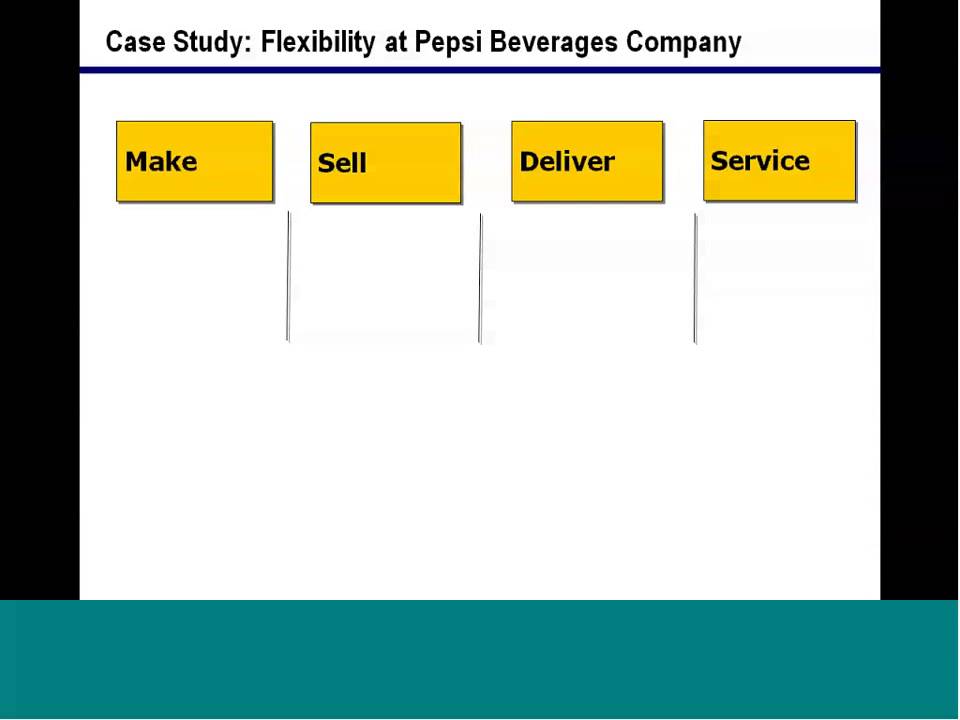 Case Study: Flexibility at Pepsi Beverages Company

Make

Sell

Deliver

Service